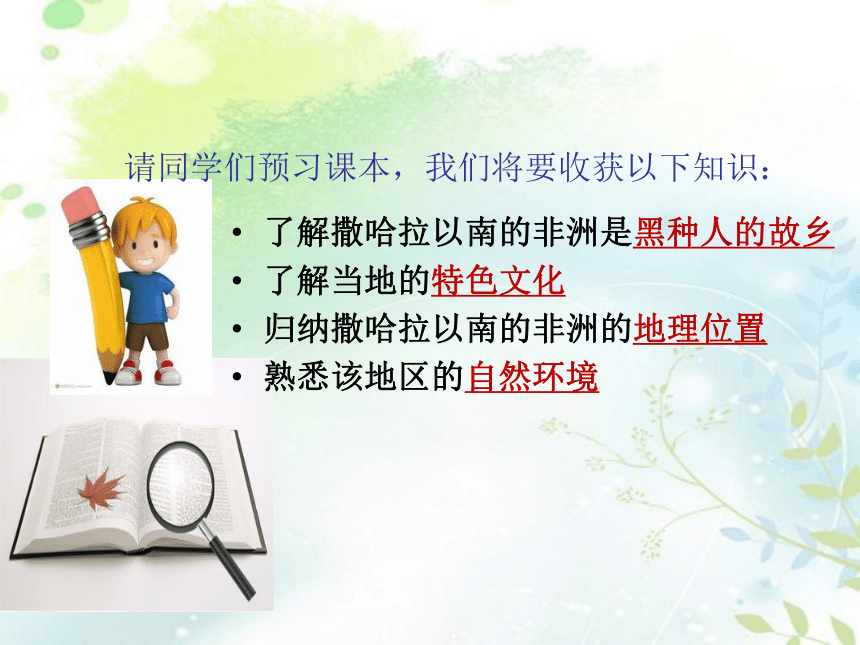 请同学们预习课本，我们将要收获以下知识：

• 了解撒哈拉以南的非洲是黑种人的故乡
• 了解当地的特色文化
• 归纳撒哈拉以南的非洲的地理位置
• 熟悉该地区的自然环境